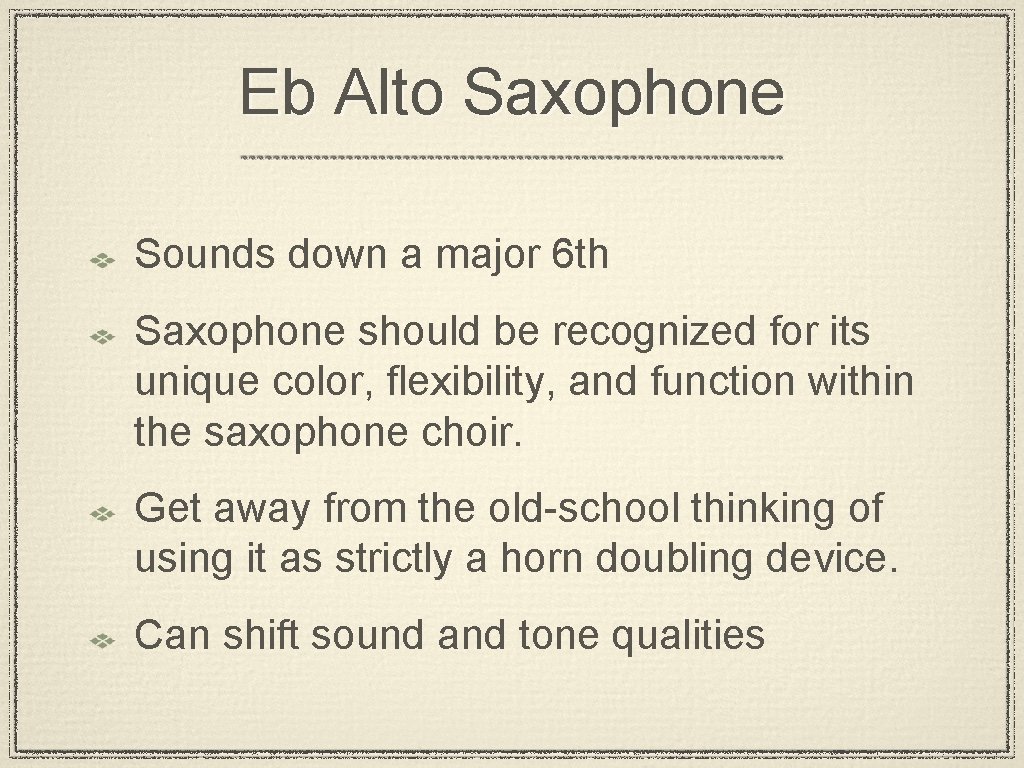 Eb Alto Saxophone

Sounds down a major 6th

Saxophone should be recognized for its unique color, flexibility, and function within the saxophone choir.

Get away from the old-school thinking of using it as strictly a horn doubling device.

Can shift sound and tone qualities